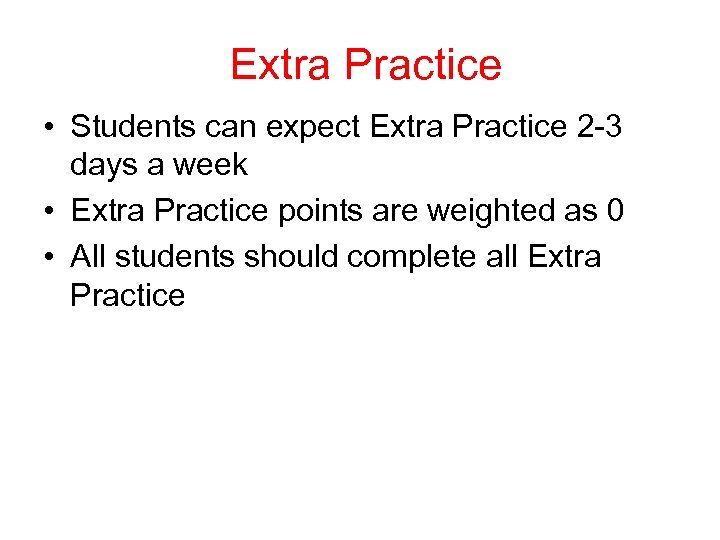 Extra Practice

• Students can expect Extra Practice 2-3 days a week
• Extra Practice points are weighted as 0
• All students should complete all Extra Practice